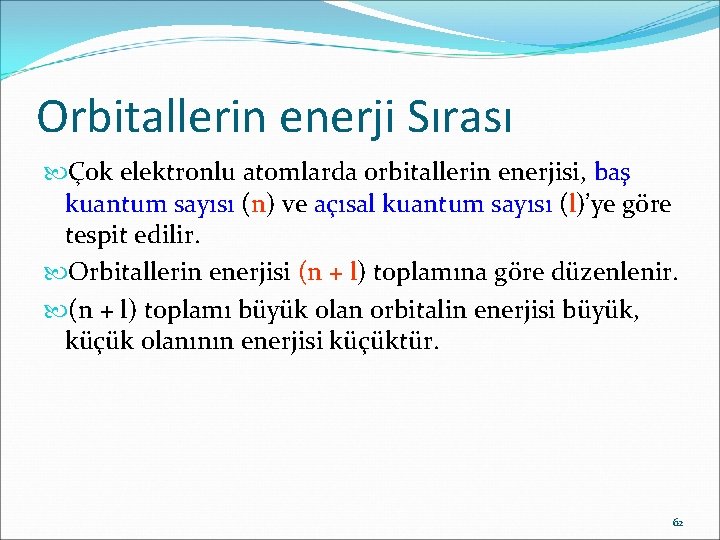 Orbitallerin enerji Sırası

Çok elektronlu atomlarda orbitallerin enerjisi, baş kuantum sayısı (n) ve açısal kuantum sayısı (l)'ye göre tespit edilir.

Orbitallerin enerjisi (n + l) toplamına göre düzenlenir.

(n + l) toplamı büyük olan orbitalin enerjisi büyük, küçük olanının enerjisi küçüktür.

62